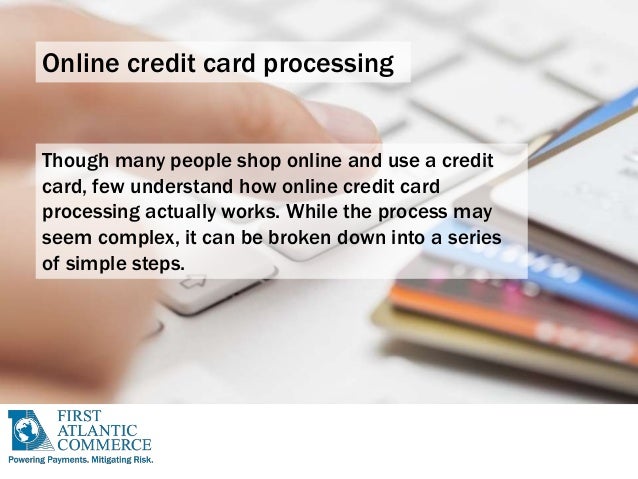 Online credit card processing

Though many people shop online and use a credit card, few understand how online credit card processing actually works. While the process may seem complex, it can be broken down into a series of simple steps.

FIRST ATLANTIC COMMERCE
Powering Payments. Mitigating Risk.